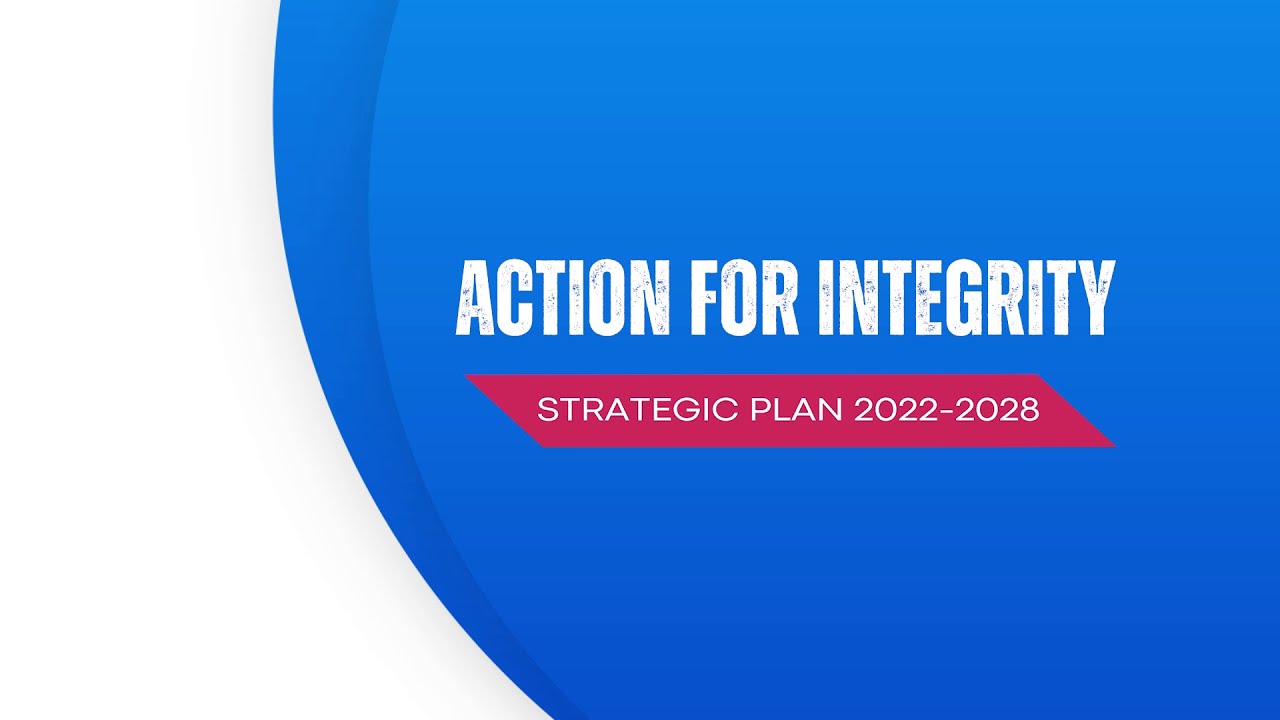 ACTION FOR INTEGRITY

STRATEGIC PLAN 2022-2028